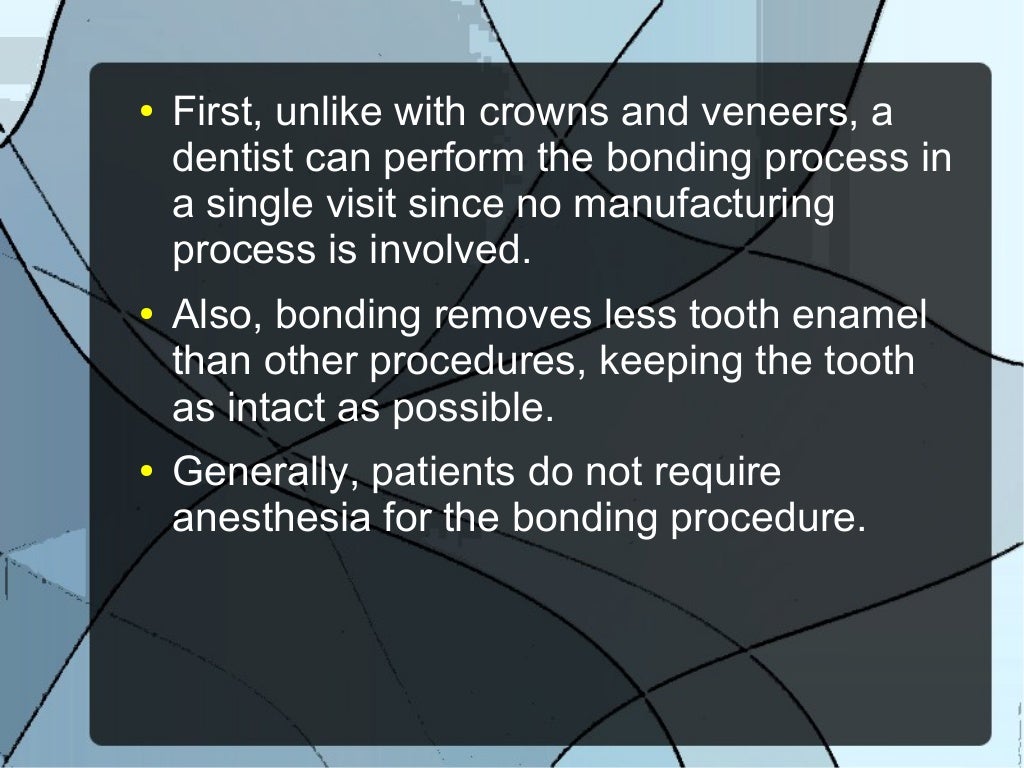 • First, unlike with crowns and veneers, a dentist can perform the bonding process in a single visit since no manufacturing process is involved.

• Also, bonding removes less tooth enamel than other procedures, keeping the tooth as intact as possible.

• Generally, patients do not require anesthesia for the bonding procedure.